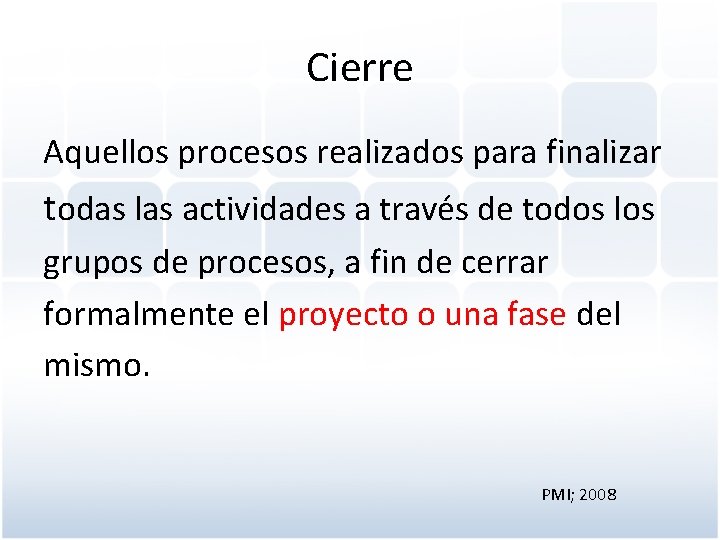 Cierre

Aquellos procesos realizados para finalizar todas las actividades a través de todos los grupos de procesos, a fin de cerrar formalmente el proyecto o una fase del mismo.

PMI; 2008